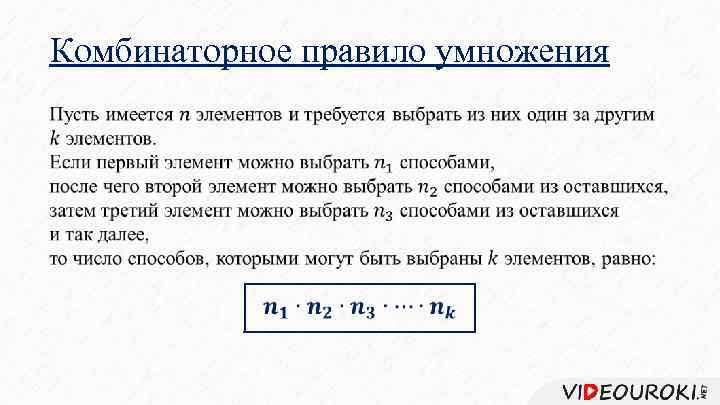 Комбинаторное правило умножения

Пусть имеется $n$ элементов и требуется выбрать из них один за другим $k$ элементов.
Если первый элемент можно выбрать $n_1$ способами,
после чего второй элемент можно выбрать $n_2$ способами из оставшихся,
затем третий элемент можно выбрать $n_3$ способами из оставшихся
и так далее,
то число способов, которыми могут быть выбраны $k$ элементов, равно:

$n_1 \cdot n_2 \cdot n_3 \cdot \dots \cdot n_k$

VIDEOUROKI.NET